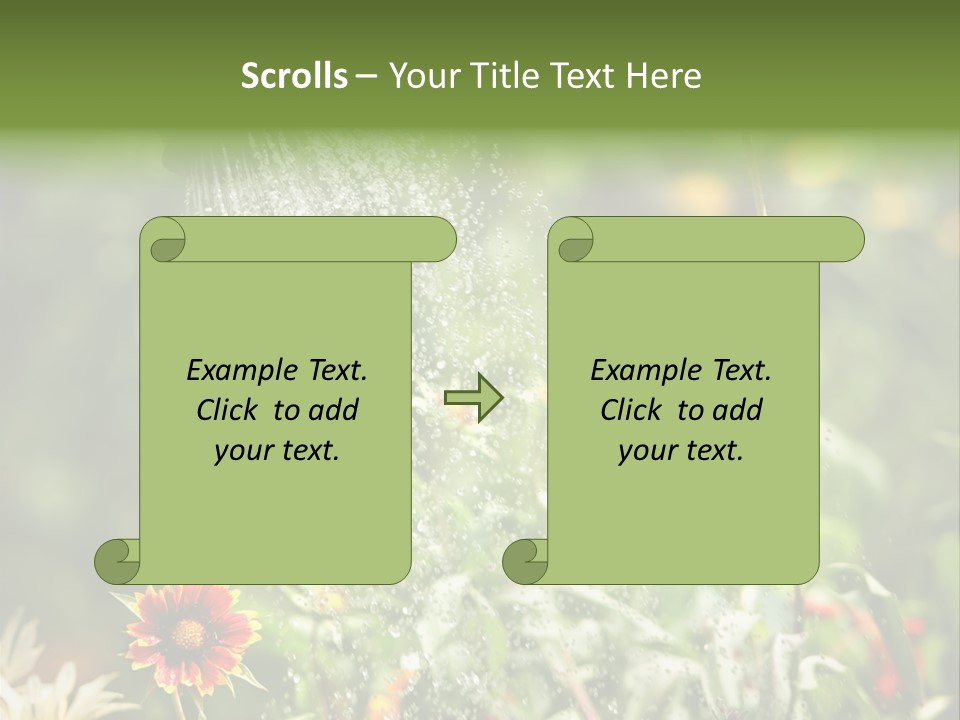 Scrolls – Your Title Text Here

Example Text. Click to add your text.

Example Text. Click to add your text.